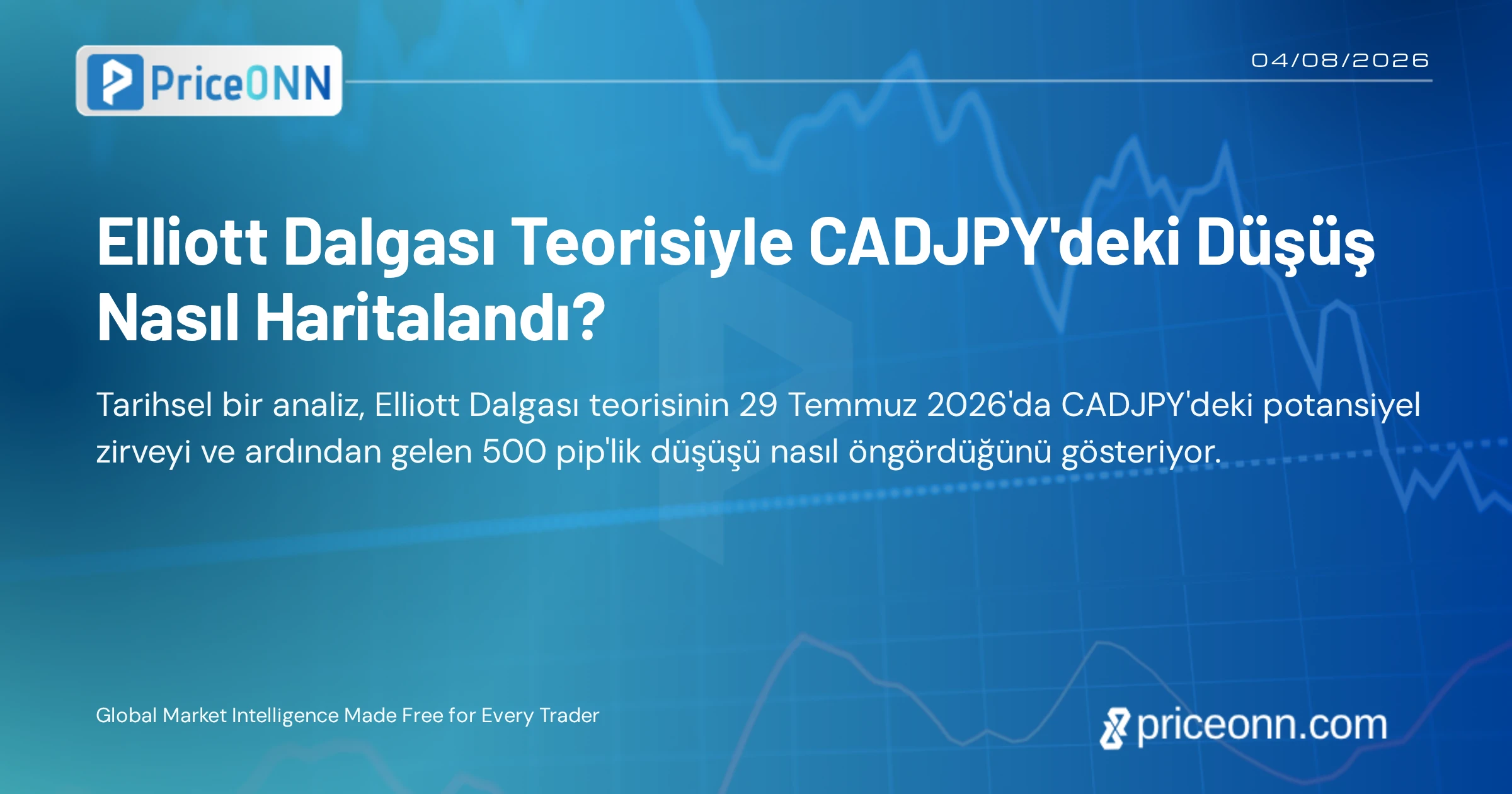 PriceONN

04/08/2026

Elliott Dalgası Teorisiyle CADJPY'deki Düşüş Nasıl Haritalandı?

Tarihsel bir analiz, Elliott Dalgası teorisinin 29 Temmuz 2026'da CADJPY'deki potansiyel zirveyi ve ardından gelen 500 pip'lik düşüşü nasıl öngördüğünü gösteriyor.

Global Market Intelligence Made Free for Every Trader

priceonn.com